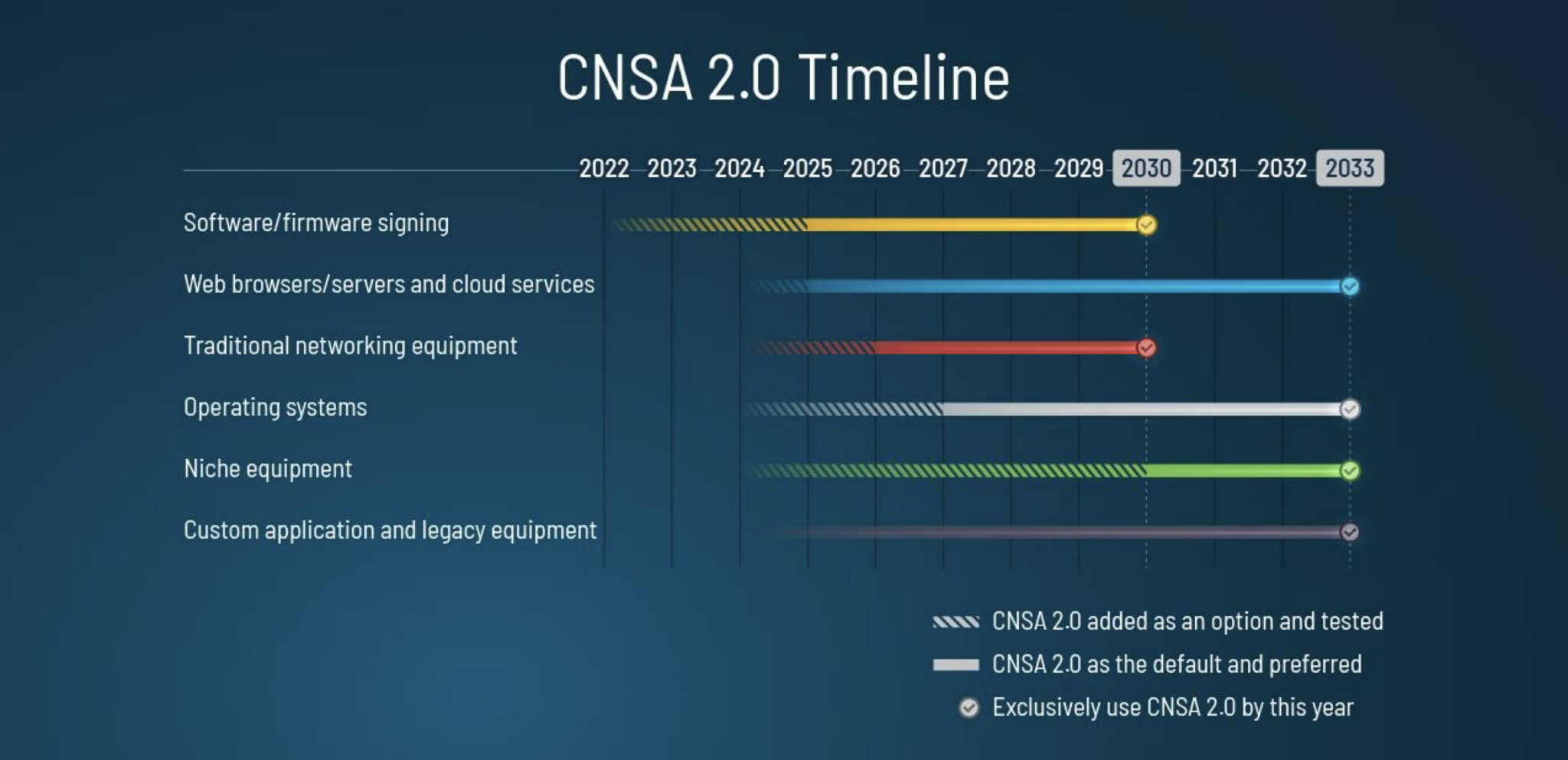 CNSA 2.0 Timeline

2022 2023 2024 2025 2026 2027 2028 2029 2030 2031 2032 2033

Software/firmware signing

Web browsers/servers and cloud services

Traditional networking equipment

Operating systems

Niche equipment

Custom application and legacy equipment

CNSA 2.0 added as an option and tested

CNSA 2.0 as the default and preferred

Exclusively use CNSA 2.0 by this year